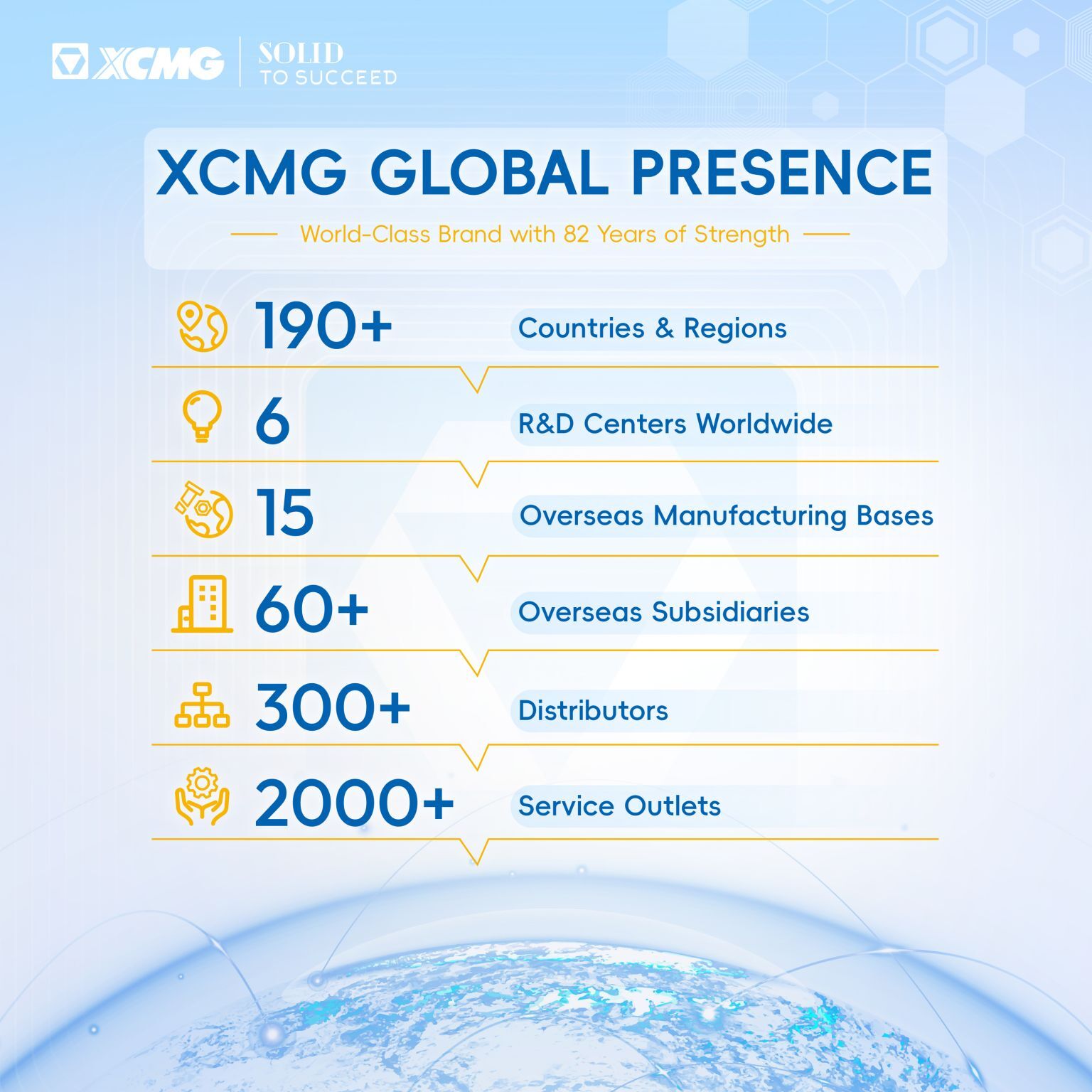 XCMG SOLID TO SUCCEED

XCMG GLOBAL PRESENCE

World-Class Brand with 82 Years of Strength

190+ Countries & Regions

6 R&D Centers Worldwide

15 Overseas Manufacturing Bases

60+ Overseas Subsidiaries

300+ Distributors

2000+ Service Outlets